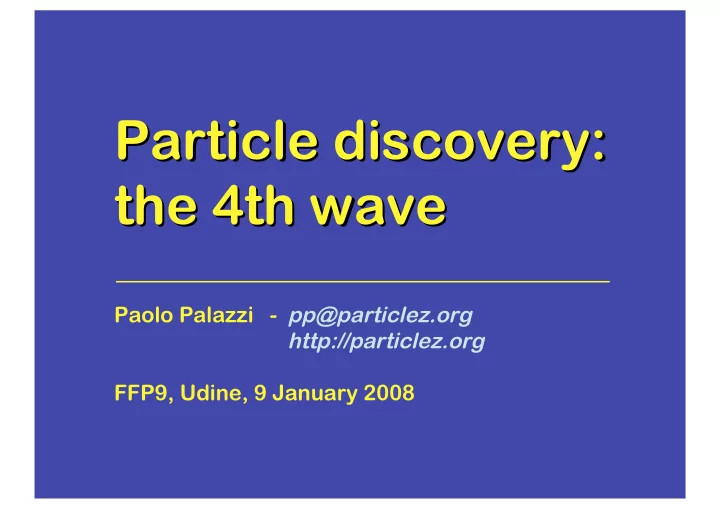 Particle discovery: the 4th wave

Paolo Palazzi - pp@particlez.org
http://particlez.org

FFP9, Udine, 9 January 2008